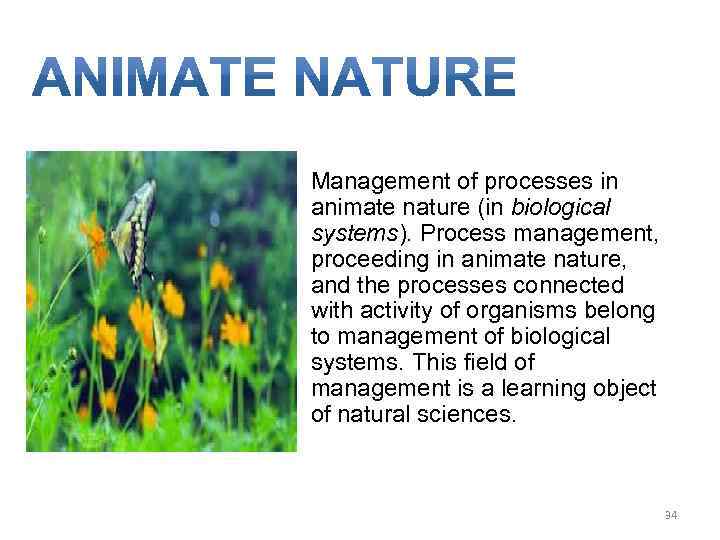 ANIMATE NATURE

Management of processes in animate nature (in biological systems). Process management, proceeding in animate nature, and the processes connected with activity of organisms belong to management of biological systems. This field of management is a learning object of natural sciences.

34